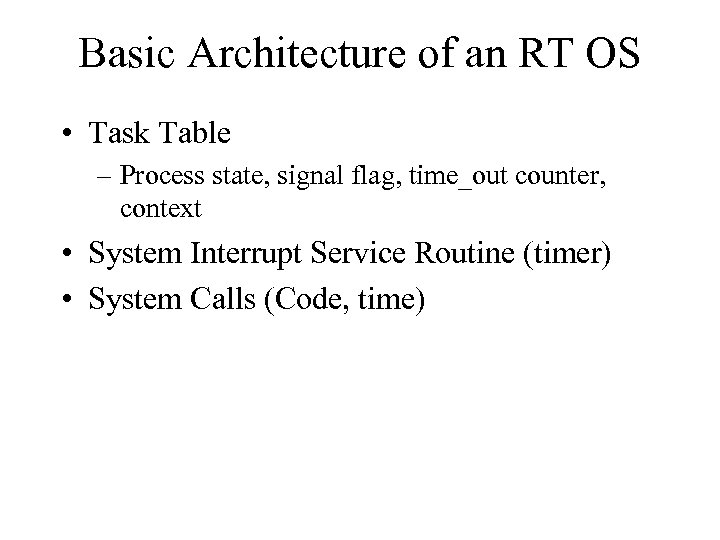 Basic Architecture of an RT OS

• Task Table
 – Process state, signal flag, time_out counter, context
• System Interrupt Service Routine (timer)
• System Calls (Code, time)